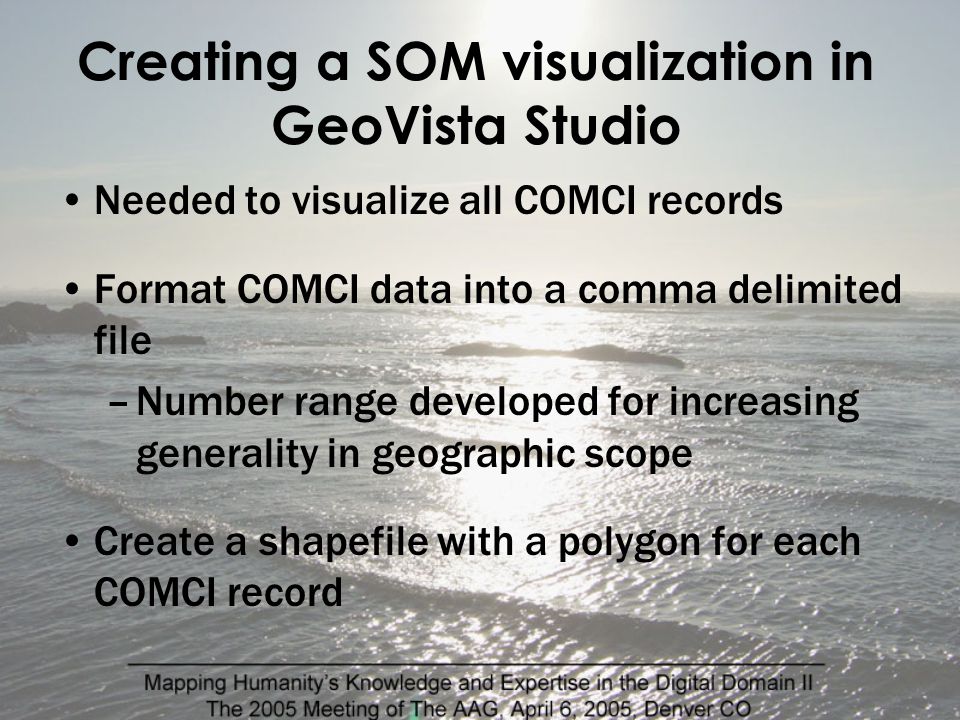 Creating a SOM visualization in GeoVista Studio

• Needed to visualize all COMCI records

• Format COMCI data into a comma delimited file

– Number range developed for increasing generality in geographic scope

• Create a shapefile with a polygon for each COMCI record

Mapping Humanity's Knowledge and Expertise in the Digital Domain II
The 2005 Meeting of The AAG, April 6, 2005, Denver CO